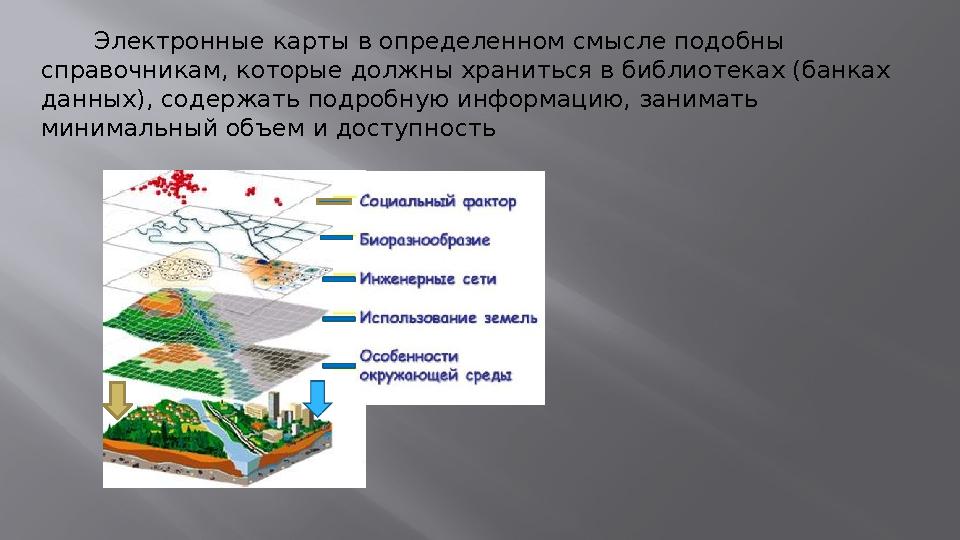 Электронные карты в определенном смысле подобны справочникам, которые должны храниться в библиотеках (банках данных), содержать подробную информацию, занимать минимальный объем и доступность

Социальный фактор
Биоразнообразие
Инженерные сети
Использование земель
Особенности окружающей среды